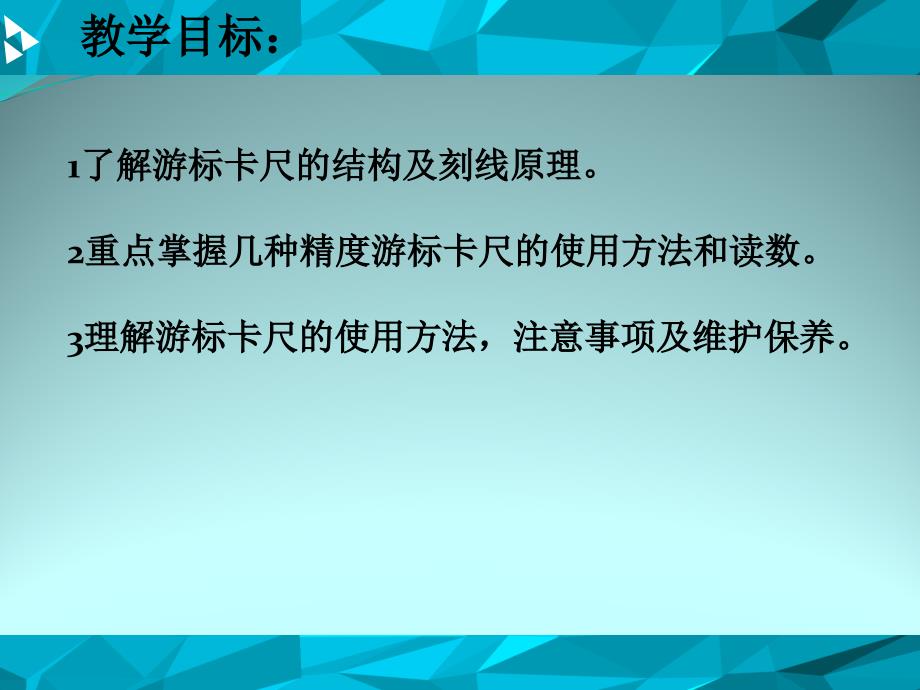 教学目标：

1了解游标卡尺的结构及刻线原理。

2重点掌握几种精度游标卡尺的使用方法和读数。

3理解游标卡尺的使用方法，注意事项及维护保养。